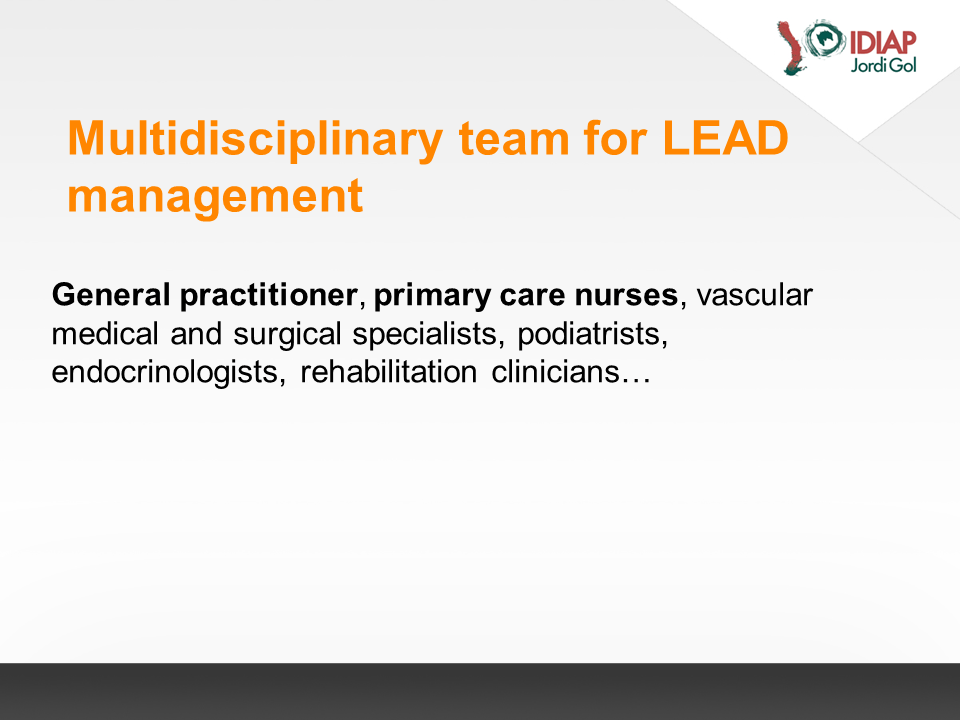 IDIAP
Jordi Gol

Multidisciplinary team for LEAD management

General practitioner, primary care nurses, vascular medical and surgical specialists, podiatrists, endocrinologists, rehabilitation clinicians…